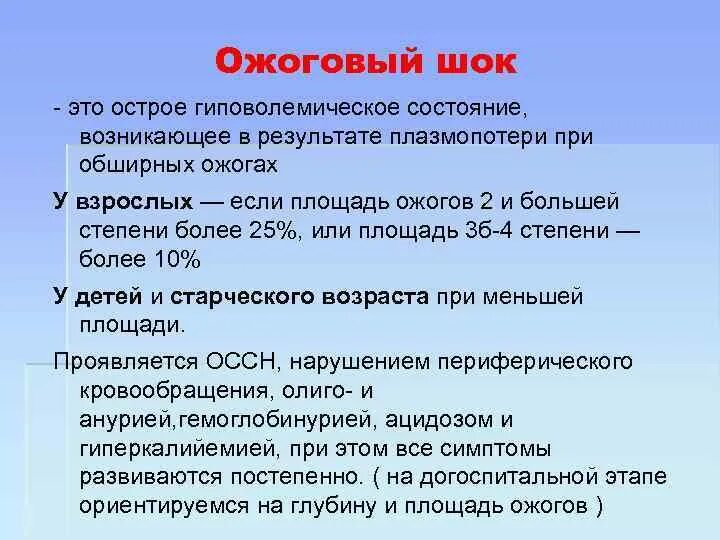 Ожоговый шок

- это острое гиповолемическое состояние, возникающее в результате плазмопотери при обширных ожогах

У взрослых — если площадь ожогов 2 и большей степени более 25%, или площадь 3б-4 степени — более 10%

У детей и старческого возраста при меньшей площади.

Проявляется ОССН, нарушением периферического кровообращения, олиго- и анурией,гемоглобинурией, ацидозом и гиперкалийемией, при этом все симптомы развиваются постепенно. ( на догоспитальной этапе ориентируемся на глубину и площадь ожогов )